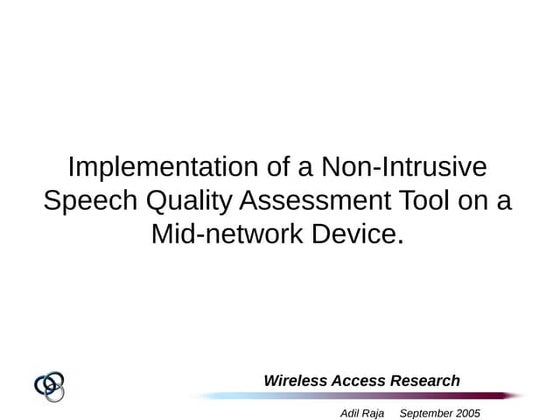 Implementation of a Non-Intrusive Speech Quality Assessment Tool on a Mid-network Device.

Wireless Access Research

Adil Raja September 2005